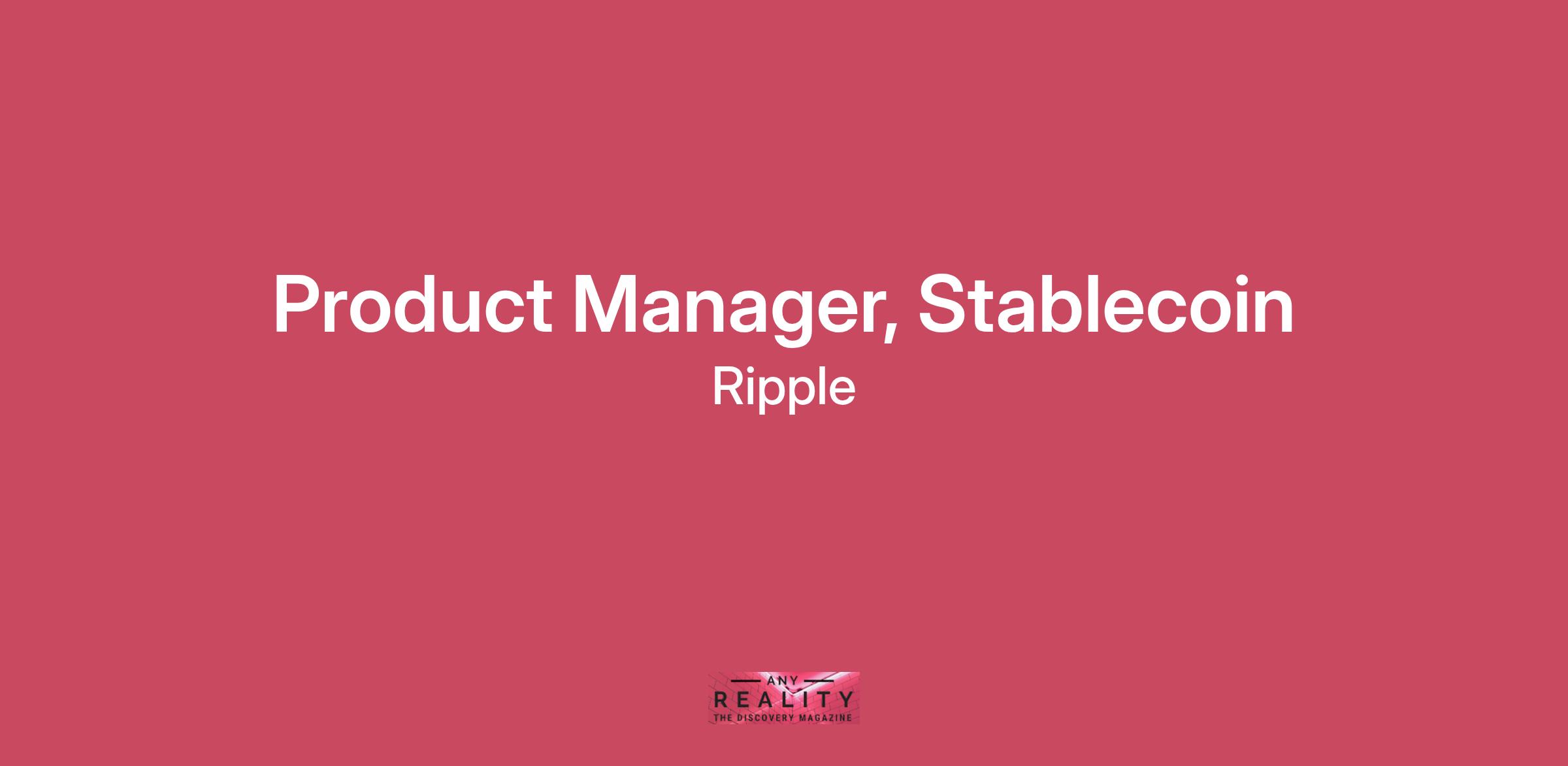 Product Manager, Stablecoin
Ripple

ANY
REALITY
THE DISCOVERY MAGAZINE